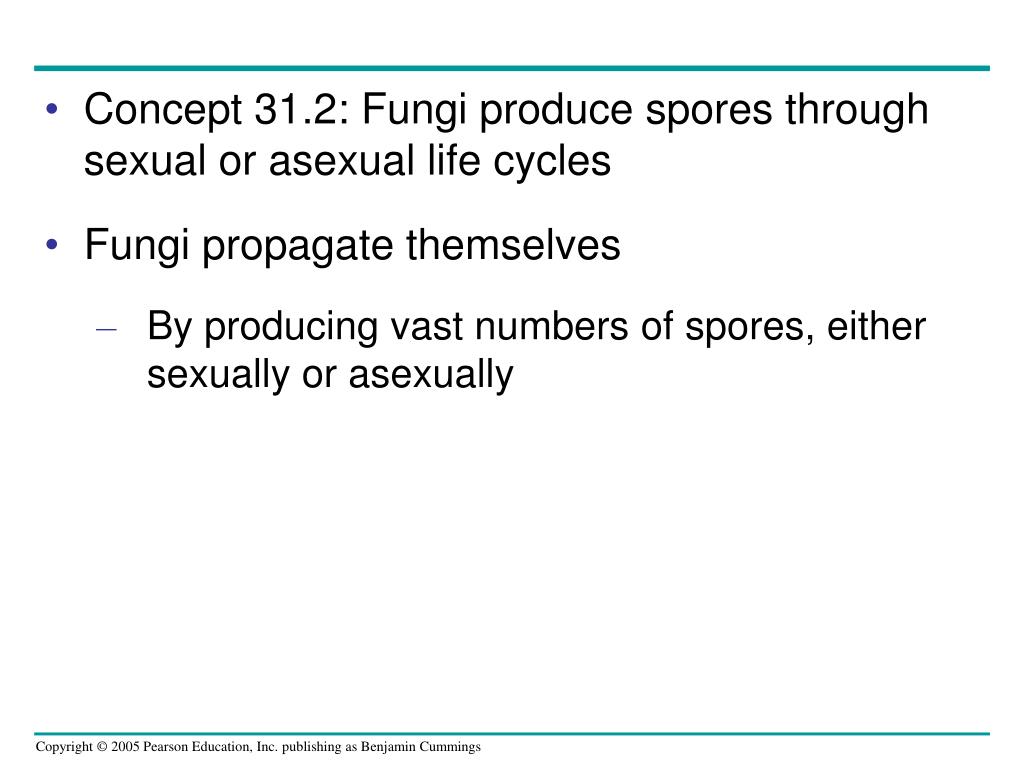 • Concept 31.2: Fungi produce spores through sexual or asexual life cycles

• Fungi propagate themselves

– By producing vast numbers of spores, either sexually or asexually

Copyright © 2005 Pearson Education, Inc. publishing as Benjamin Cummings